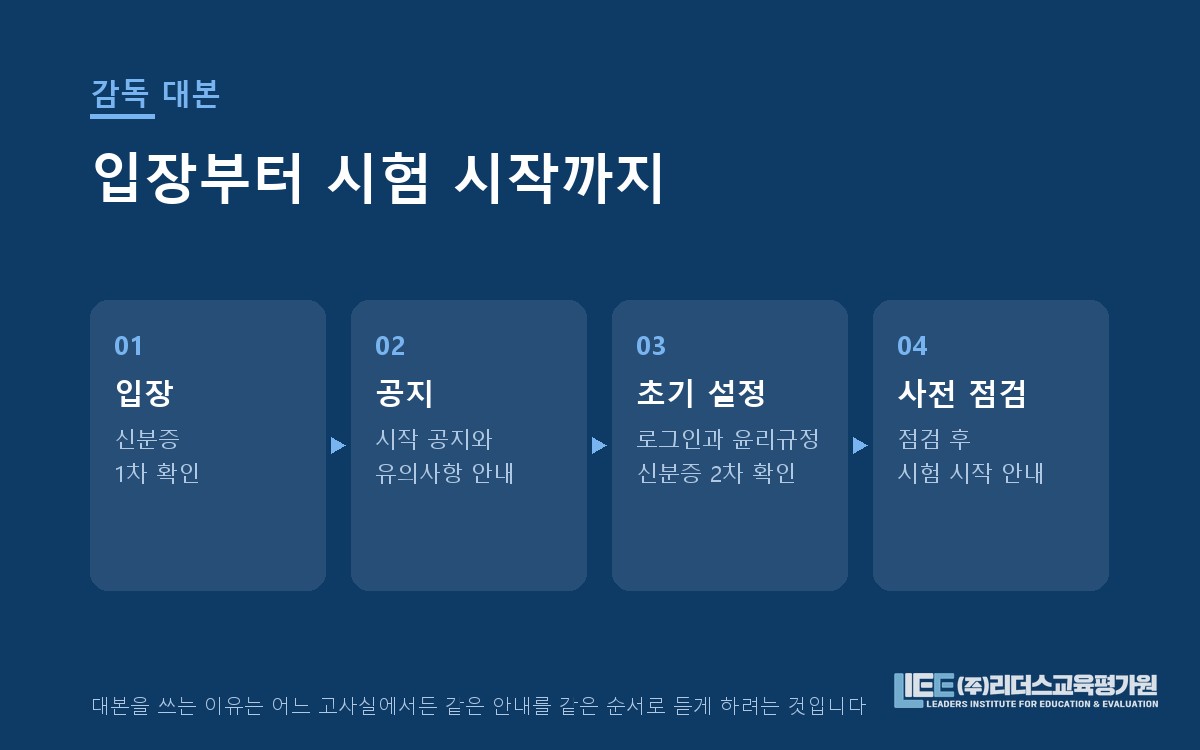 감독 대본

입장부터 시험 시작까지

01
입장
신분증
1차 확인

02
공지
시작 공지와
유의사항 안내

03
초기 설정
로그인과 윤리규정
신분증 2차 확인

04
사전 점검
점검 후
시험 시작 안내

대본을 쓰는 이유는 어느 고사실에서든 같은 안내를 같은 순서로 듣게 하려는 것입니다

LIEE (주)리더스교육평가원
LEADERS INSTITUTE FOR EDUCATION & EVALUATION